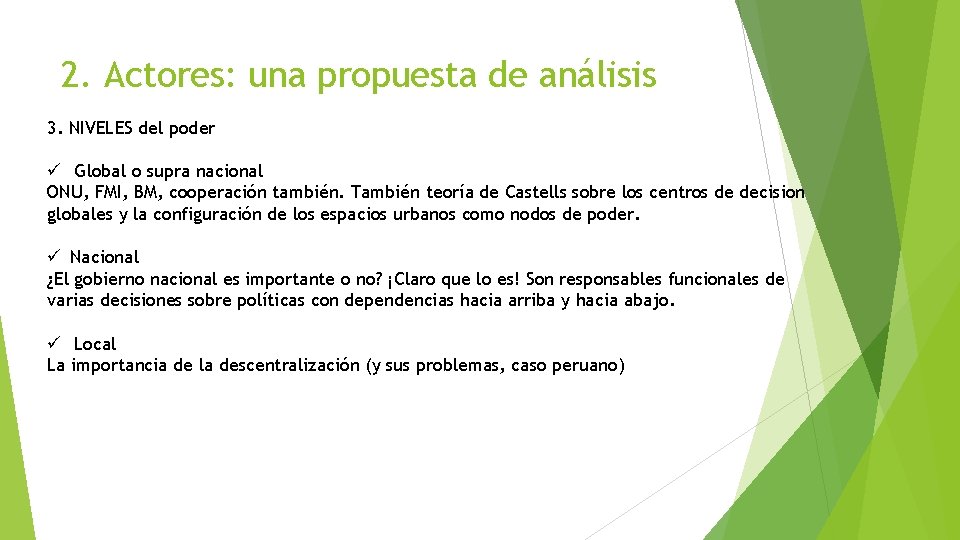 2. Actores: una propuesta de análisis

3. NIVELES del poder

✓ Global o supra nacional
ONU, FMI, BM, cooperación también. También teoría de Castells sobre los centros de decision globales y la configuración de los espacios urbanos como nodos de poder.

✓ Nacional
¿El gobierno nacional es importante o no? ¡Claro que lo es! Son responsables funcionales de varias decisiones sobre políticas con dependencias hacia arriba y hacia abajo.

✓ Local
La importancia de la descentralización (y sus problemas, caso peruano)